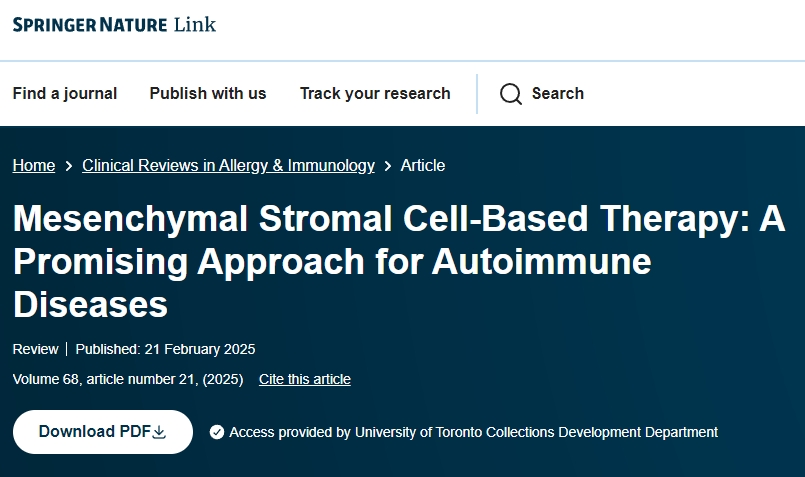 SPRINGER NATURE Link

Find a journal Publish with us Track your research Search

Home > Clinical Reviews in Allergy & Immunology > Article

Mesenchymal Stromal Cell-Based Therapy: A Promising Approach for Autoimmune Diseases

Review | Published: 21 February 2025

Volume 68, article number 21, (2025) Cite this article

Download PDF

Access provided by University of Toronto Collections Development Department